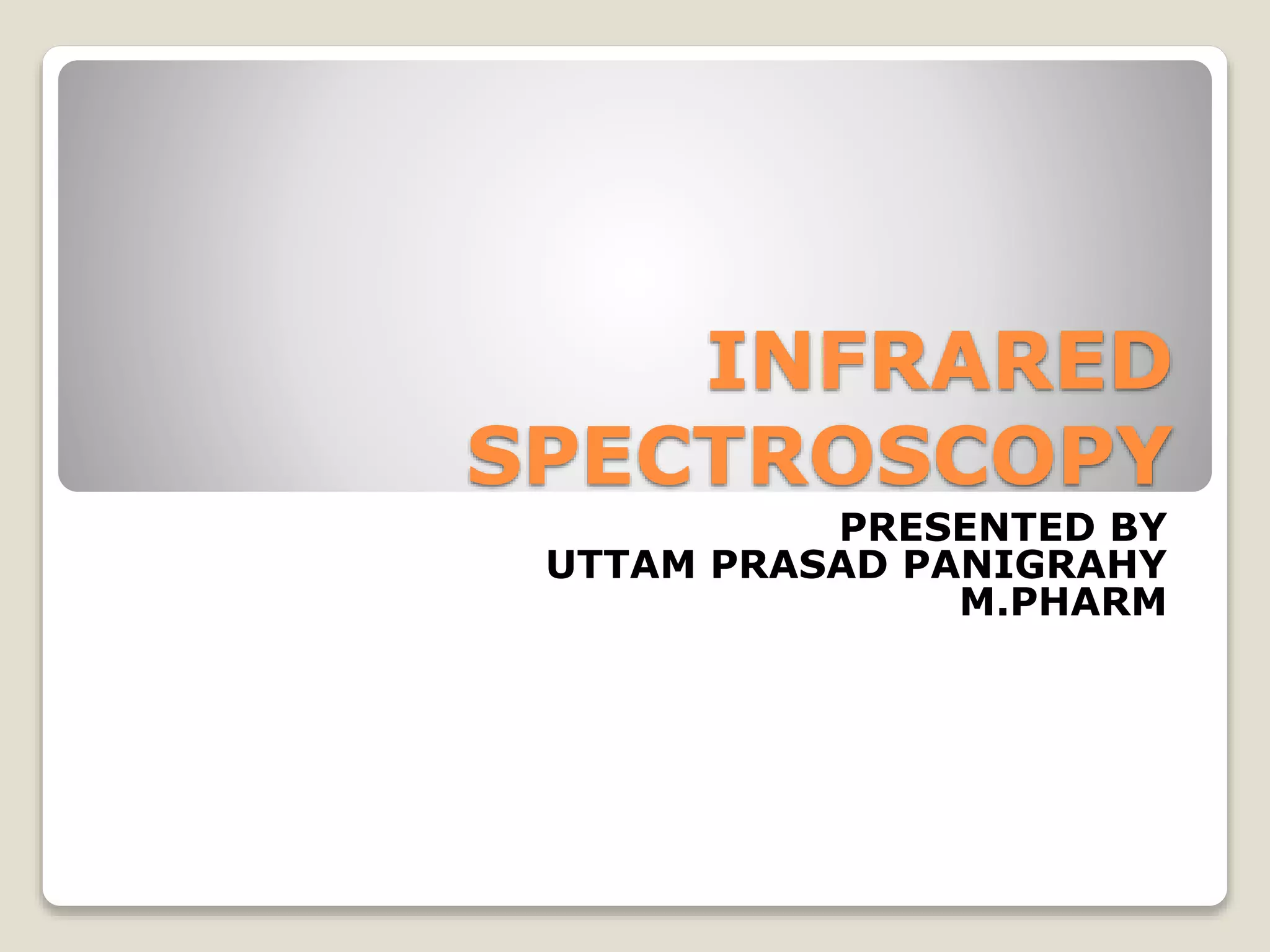 INFRARED SPECTROSCOPY

PRESENTED BY
UTTAM PRASAD PANIGRAHY
M.PHARM